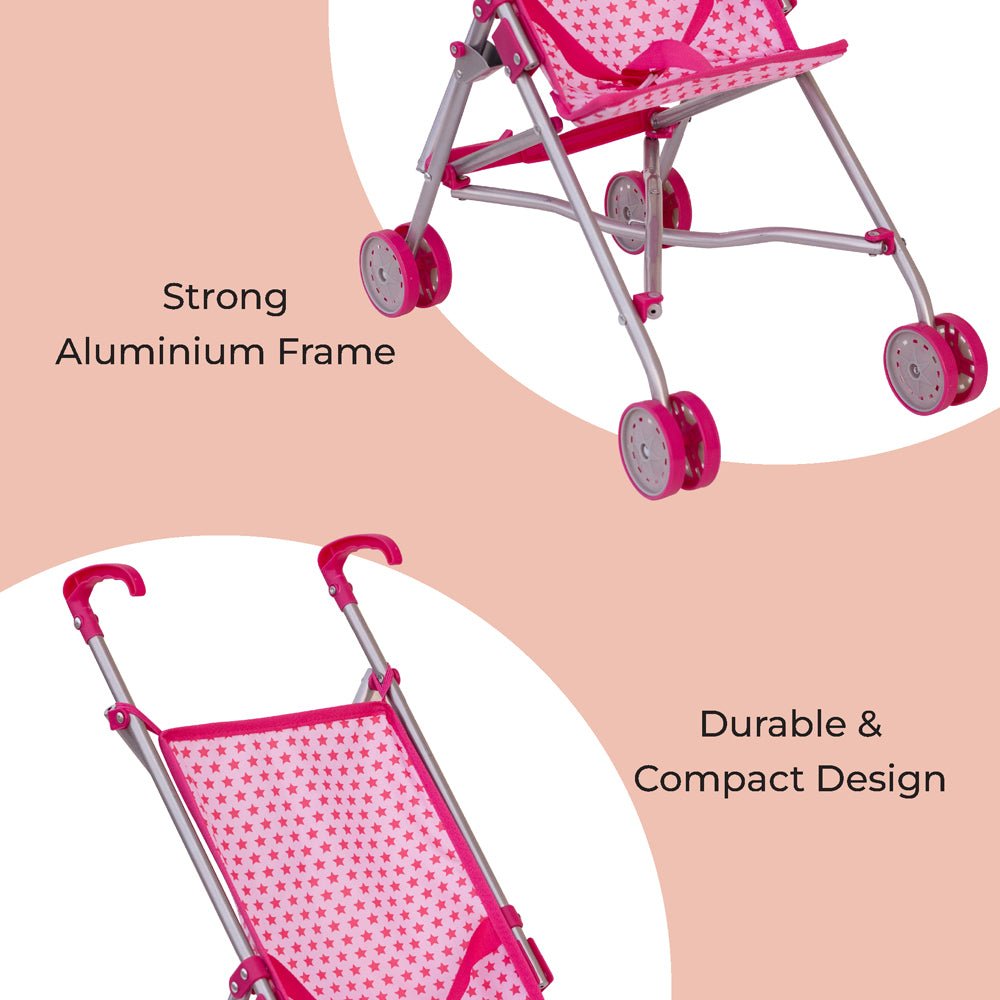 Strong
Aluminium Frame

Durable &
Compact Design